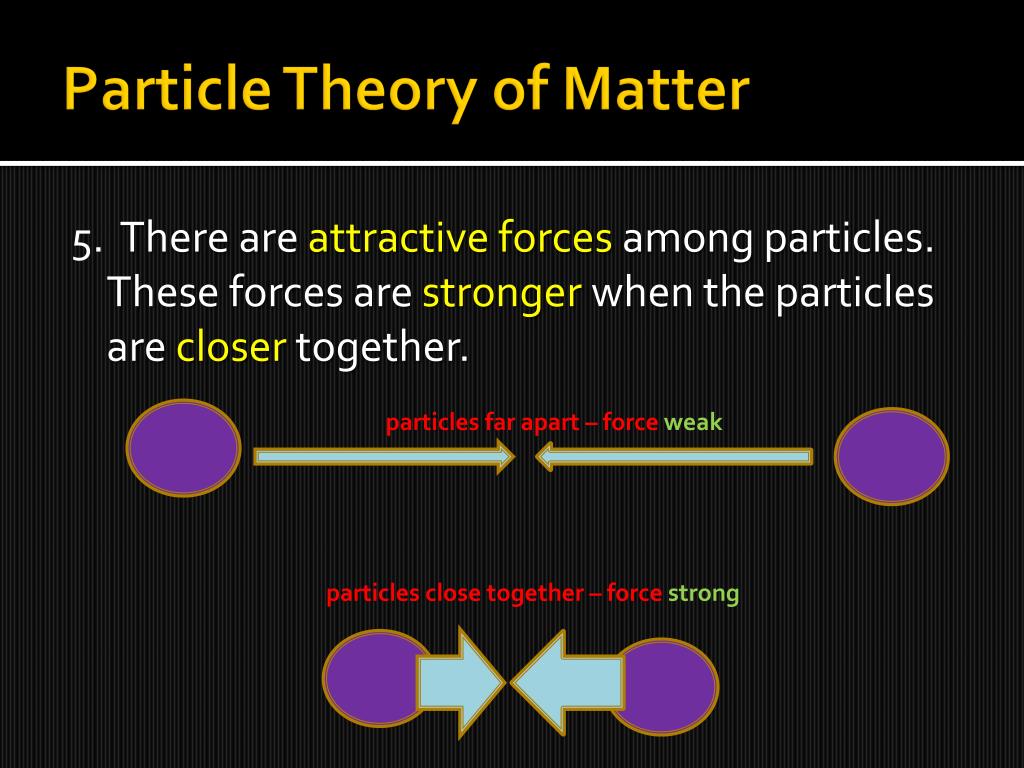 Particle Theory of Matter

5. There are attractive forces among particles. These forces are stronger when the particles are closer together.

particles far apart – force weak

particles close together – force strong